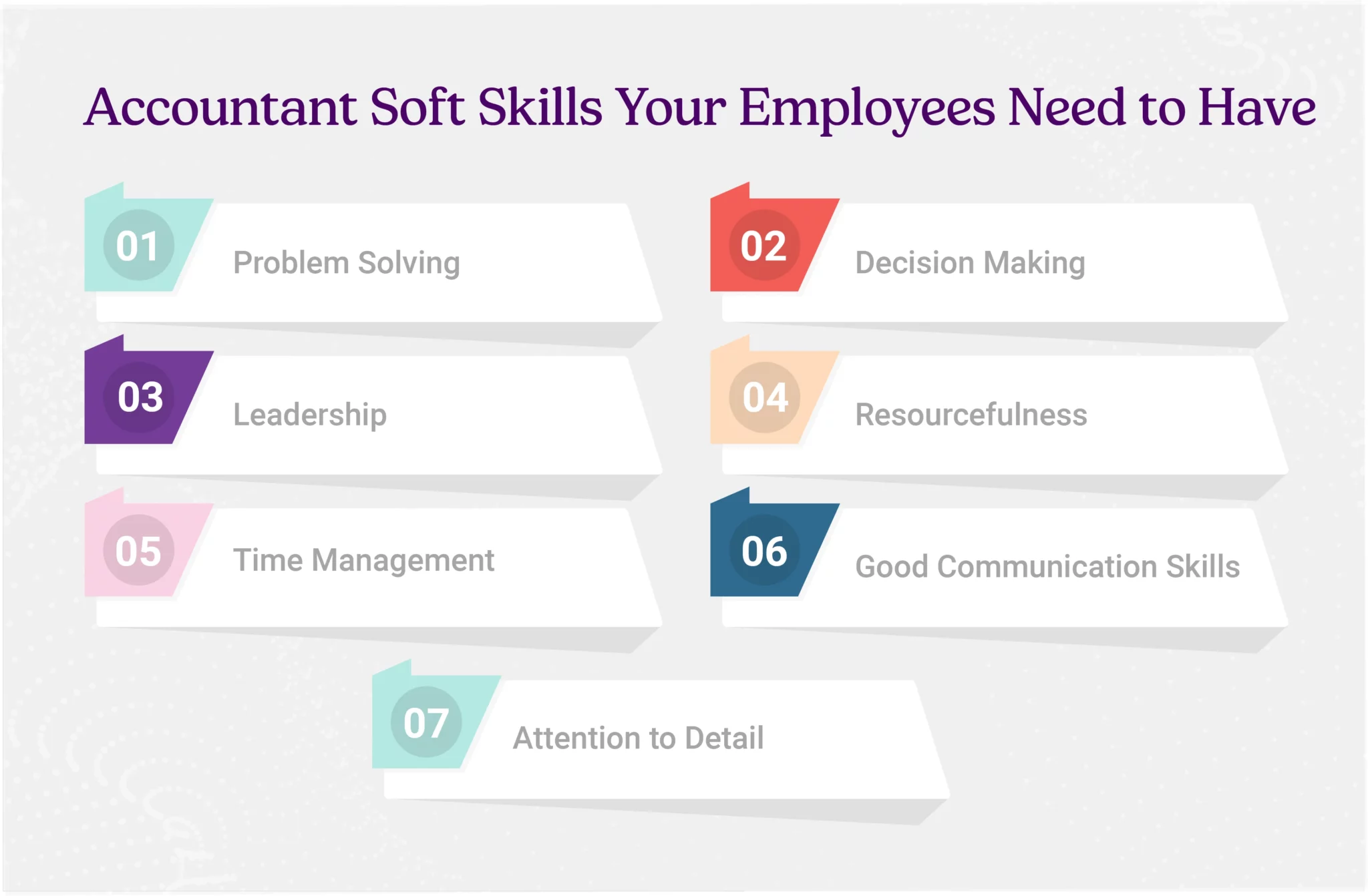 Accountant Soft Skills Your Employees Need to Have

01
Problem Solving

02
Decision Making

03
Leadership

04
Resourcefulness

05
Time Management

06
Good Communication Skills

07
Attention to Detail